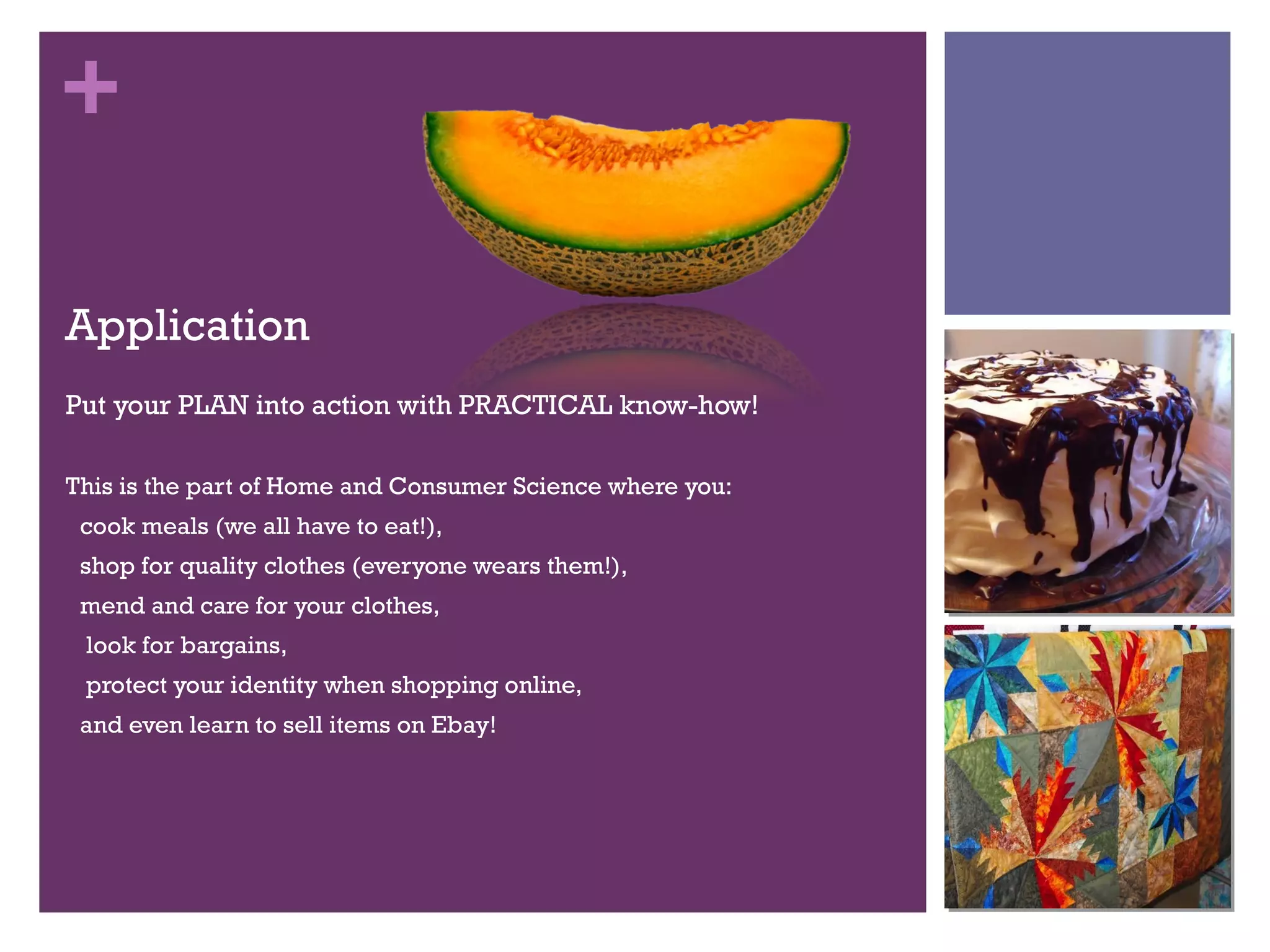 +

Application

Put your PLAN into action with PRACTICAL know-how!

This is the part of Home and Consumer Science where you:
cook meals (we all have to eat!),
shop for quality clothes (everyone wears them!),
mend and care for your clothes,
look for bargains,
protect your identity when shopping online,
and even learn to sell items on Ebay!